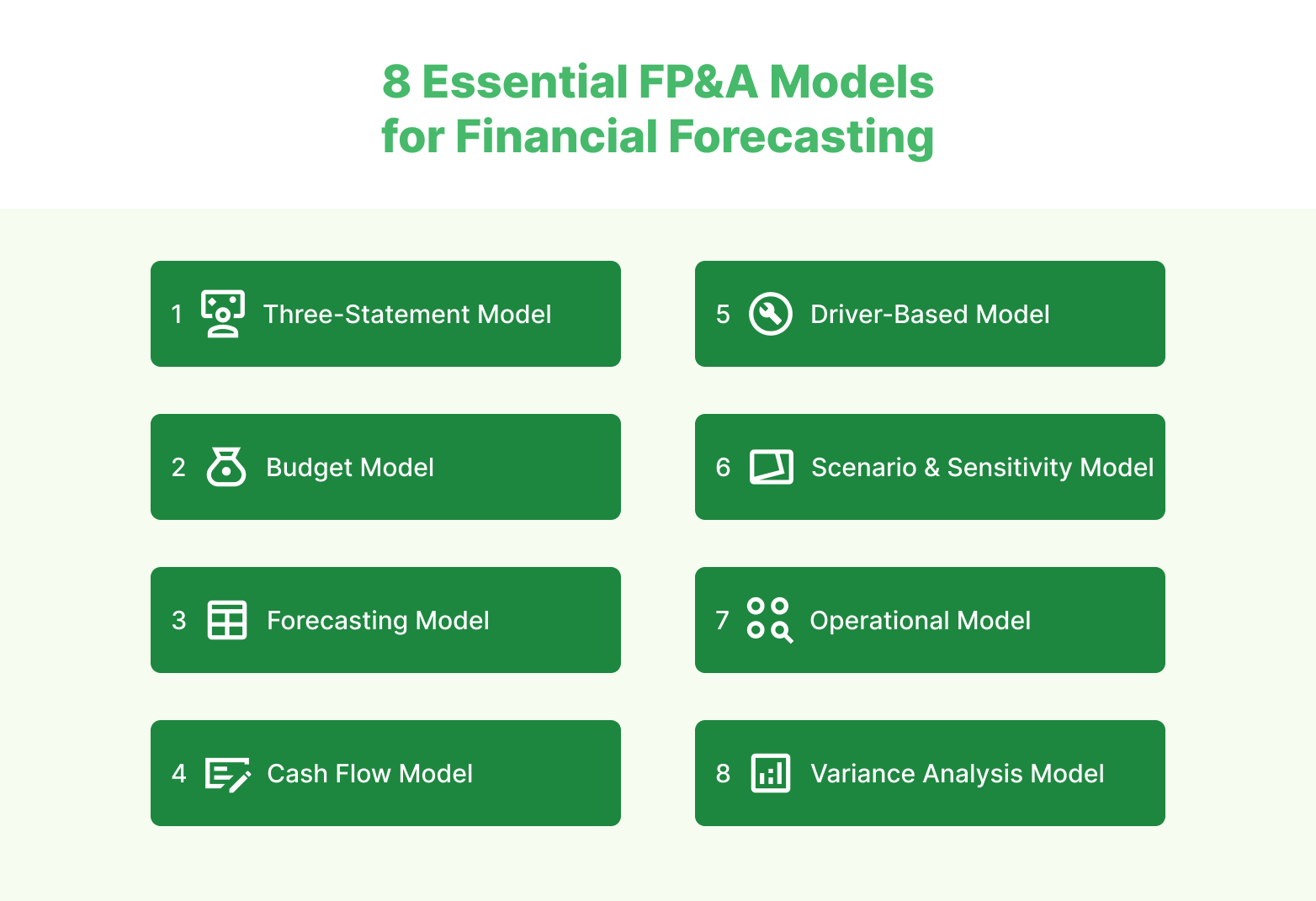 8 Essential FP&A Models
for Financial Forecasting

1 Three-Statement Model

2 Budget Model

3 Forecasting Model

4 Cash Flow Model

5 Driver-Based Model

6 Scenario & Sensitivity Model

7 Operational Model

8 Variance Analysis Model